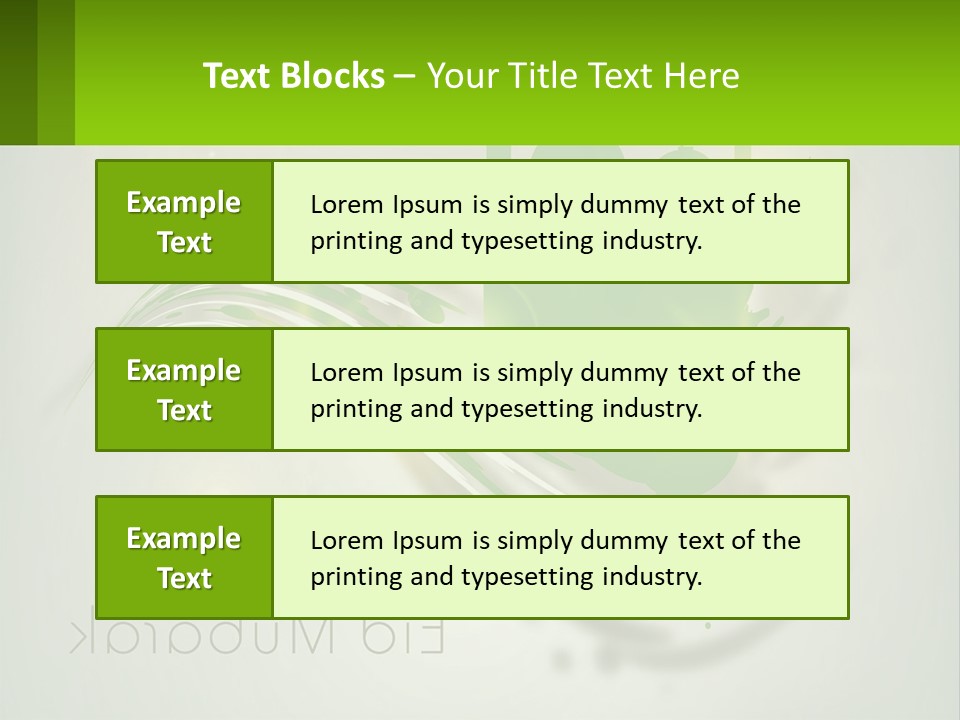 Text Blocks – Your Title Text Here

Example Text

Lorem Ipsum is simply dummy text of the printing and typesetting industry.

Example Text

Lorem Ipsum is simply dummy text of the printing and typesetting industry.

Example Text

Lorem Ipsum is simply dummy text of the printing and typesetting industry.

Eid Mubarak